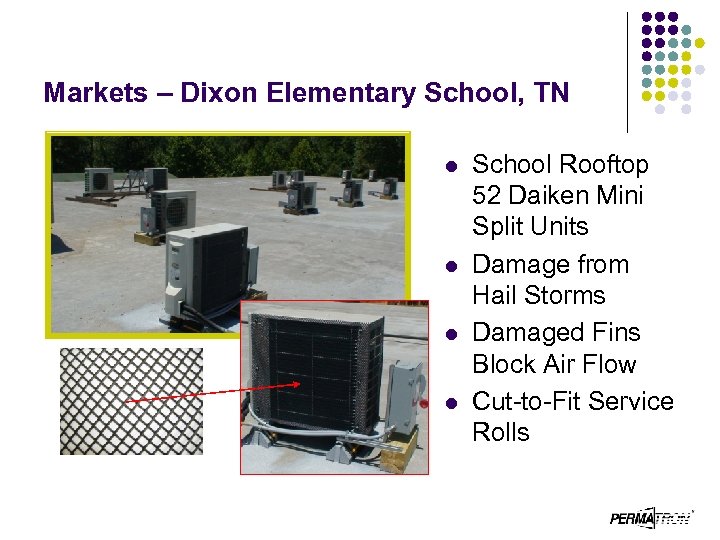 Markets – Dixon Elementary School, TN

- School Rooftop 52 Daiken Mini Split Units
- Damage from Hail Storms
- Damaged Fins Block Air Flow
- Cut-to-Fit Service Rolls

PERMATRON